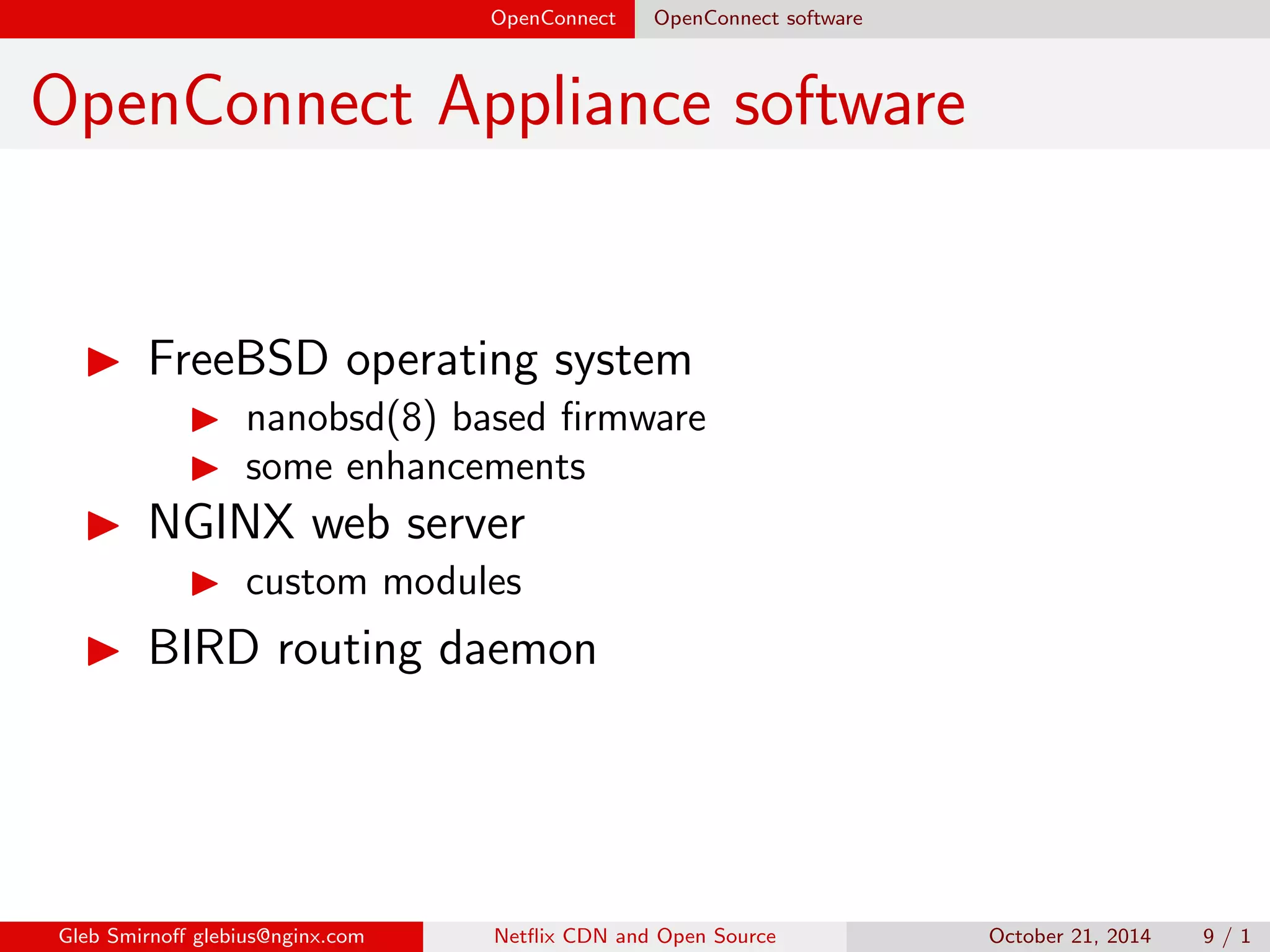 OpenConnect OpenConnect software

OpenConnect Appliance software

▶ FreeBSD operating system
 ▶ nanobsd(8) based firmware
 ▶ some enhancements
▶ NGINX web server
 ▶ custom modules
▶ BIRD routing daemon

Gleb Smirnoff glebius@nginx.com Netflix CDN and Open Source October 21, 2014 9 / 1